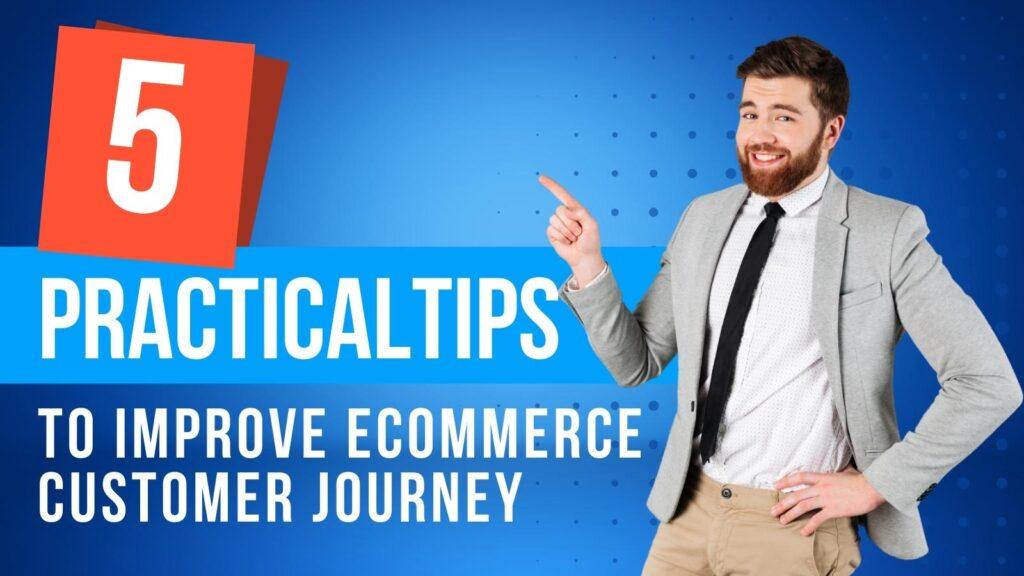 5

PRACTICALTIPS

TO IMPROVE ECOMMERCE CUSTOMER JOURNEY